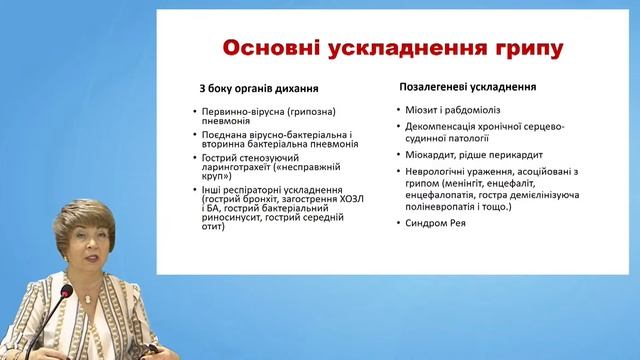 Основні ускладнення грипу

З боку органів дихання

• Первинно-вірусна (грипозна) пневмонія
• Поєднана вірусно-бактеріальна і вторинна бактеріальна пневмонія
• Гострий стенозуючий ларинготрахеїт («несправжній круп»)
• Інші респіраторні ускладнення (гострий бронхіт, загострення ХОЗЛ і БА, гострий бактеріальний риносинусит, гострий середній отит)

Позалегеневі ускладнення

• Міозит і рабдоміоліз
• Декомпенсація хронічної серцево-судинної патології
• Міокардит, рідше перикардит
• Неврологічні ураження, асоційовані з грипом (менінгіт, енцефаліт, енцефалопатія, гостра демієлінізуюча поліневропатія і тощо.)
• Синдром Рея